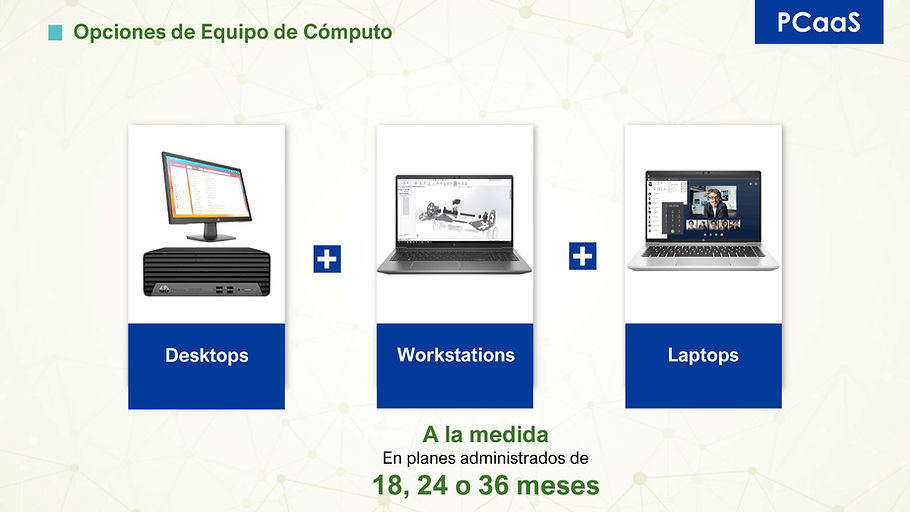 Opciones de Equipo de Cómputo

PCaaS

Desktops

+

Workstations

+

Laptops

A la medida
En planes administrados de
18, 24 o 36 meses